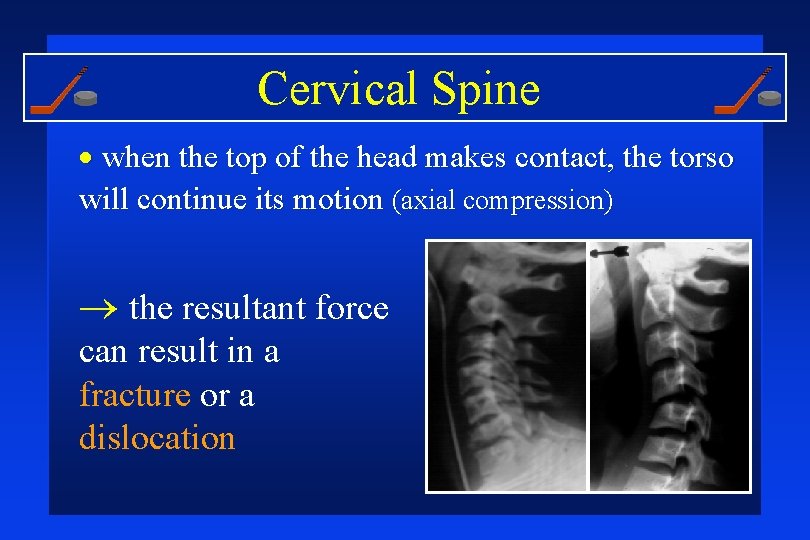 Cervical Spine

• when the top of the head makes contact, the torso will continue its motion (axial compression)

→ the resultant force can result in a fracture or a dislocation